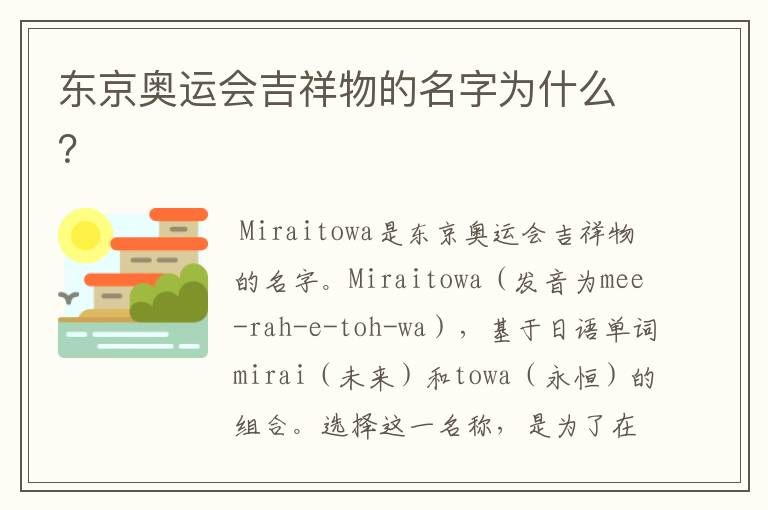 东京奥运会吉祥物的名字为什么？

Miraitowa是东京奥运会吉祥物的名字。Miraitowa（发音为mee-rah-e-toh-wa），基于日语单词mirai（未来）和towa（永恒）的组合。选择这一名称，是为了在